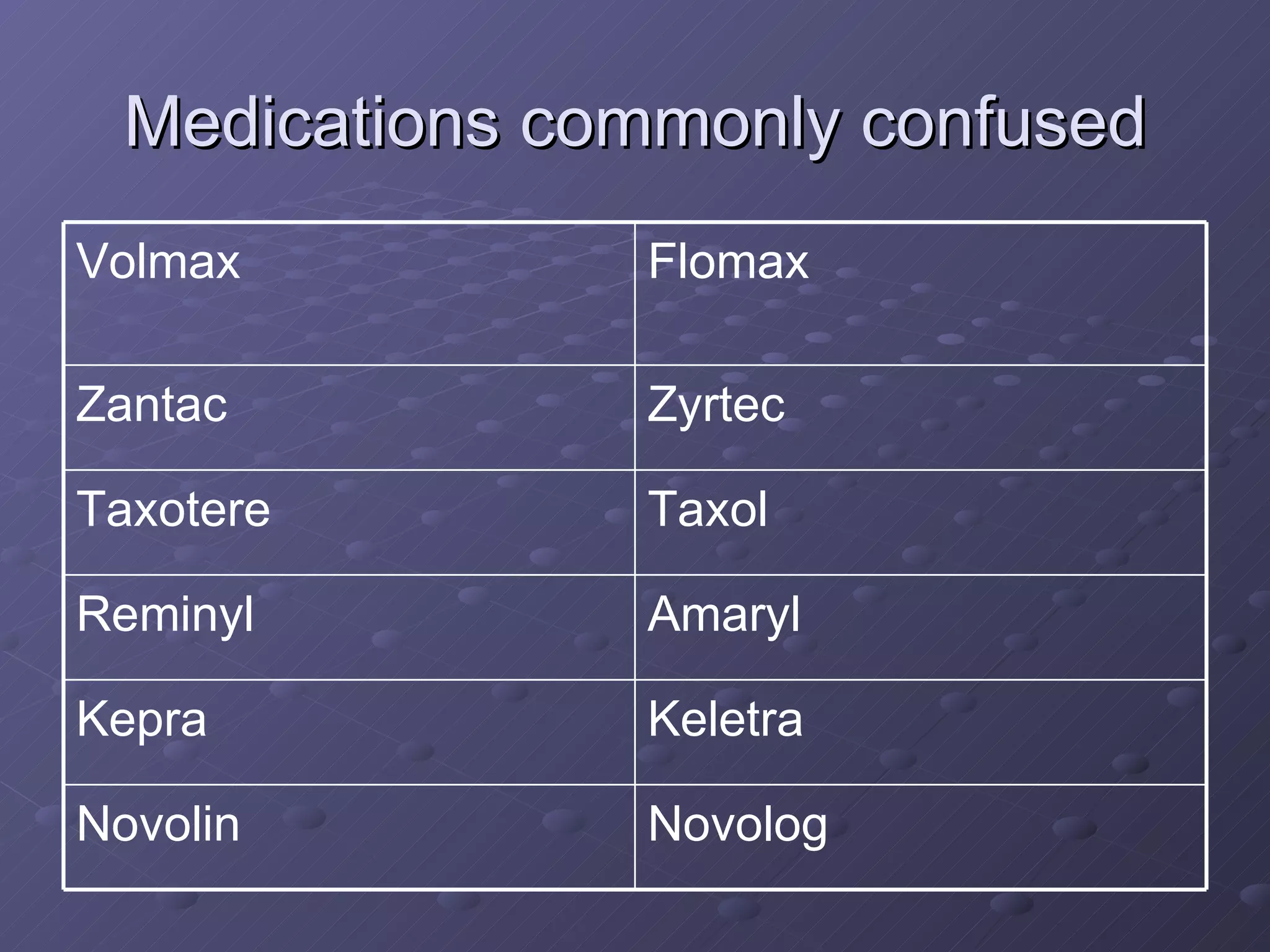 Medications commonly confused

| Volmax | Flomax |
|---|---|
| Zantac | Zyrtec |
| Taxotere | Taxol |
| Reminyl | Amaryl |
| Kepra | Keletra |
| Novolin | Novolog |